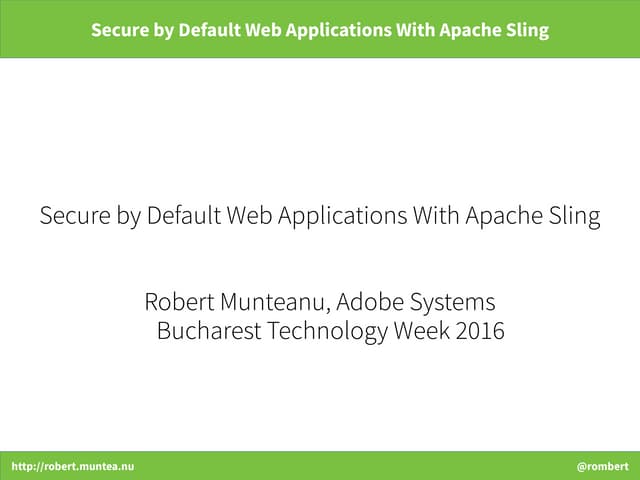 Secure by Default Web Applications With Apache Sling

Secure by Default Web Applications With Apache Sling

Robert Munteanu, Adobe Systems
Bucharest Technology Week 2016

http://robert.muntea.nu

@rombert